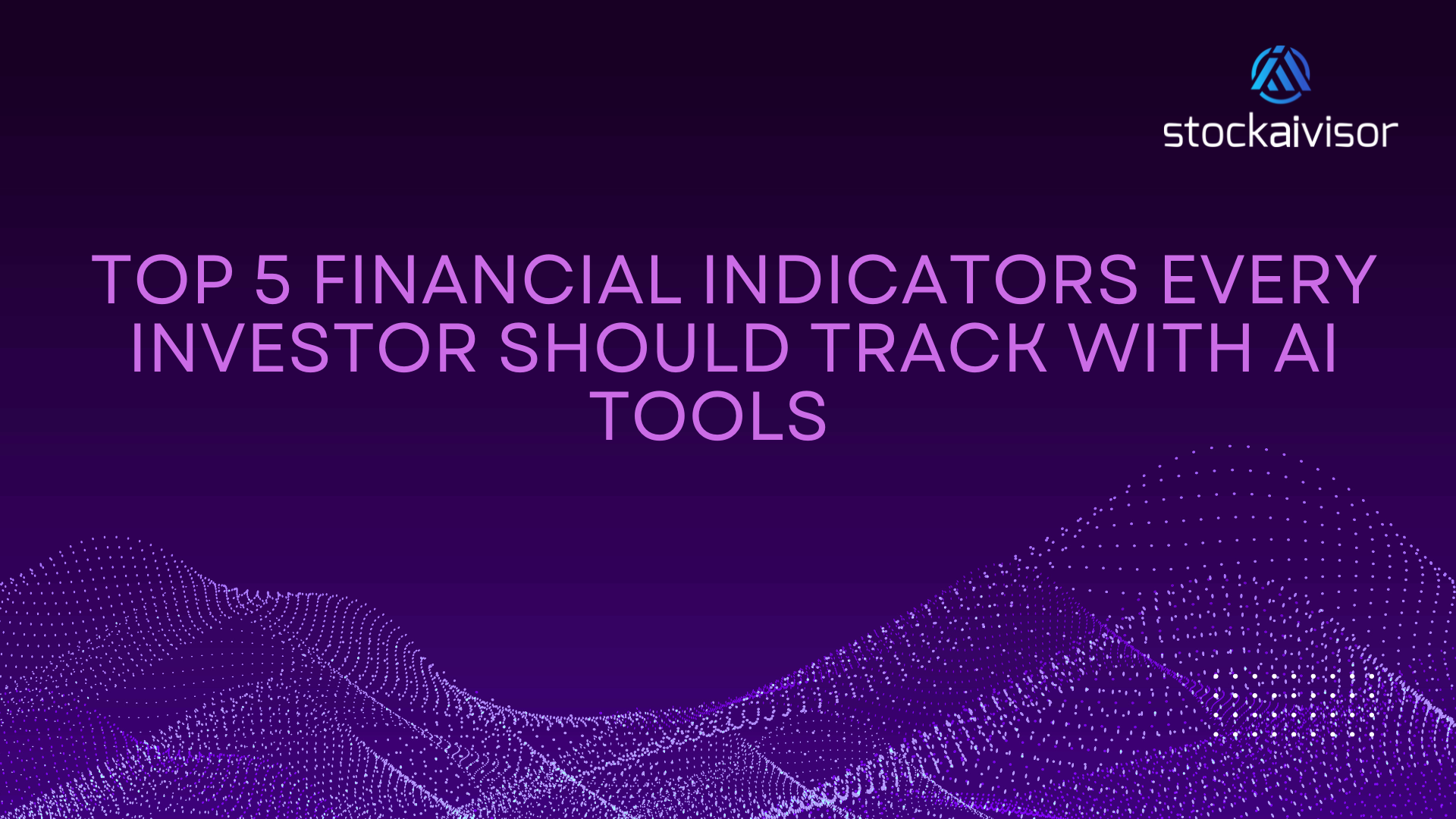 stockaivisor

TOP 5 FINANCIAL INDICATORS EVERY INVESTOR SHOULD TRACK WITH AI TOOLS